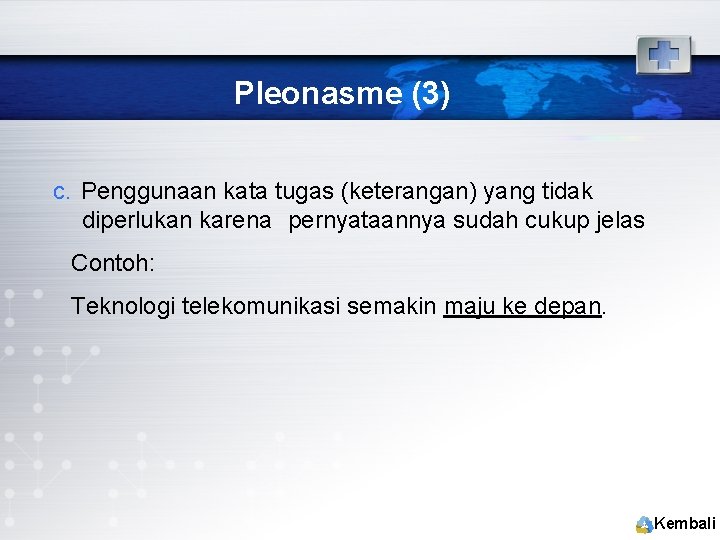 Pleonasme (3)

c. Penggunaan kata tugas (keterangan) yang tidak diperlukan karena pernyataannya sudah cukup jelas

Contoh:

Teknologi telekomunikasi semakin maju ke depan.

Kembali